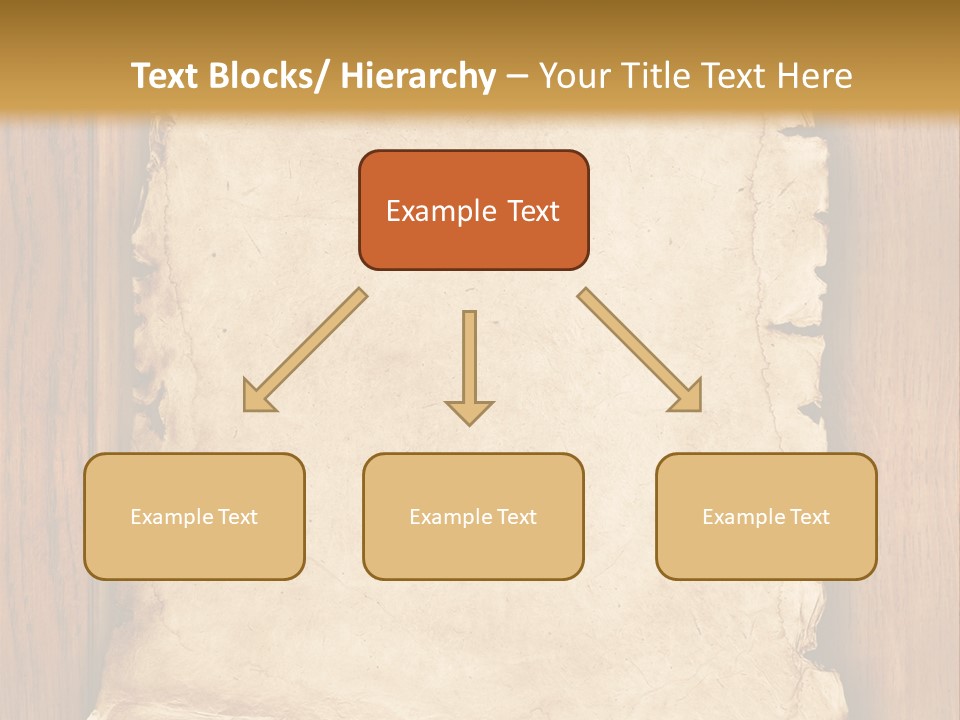 Text Blocks/ Hierarchy – Your Title Text Here

Example Text

Example Text

Example Text

Example Text